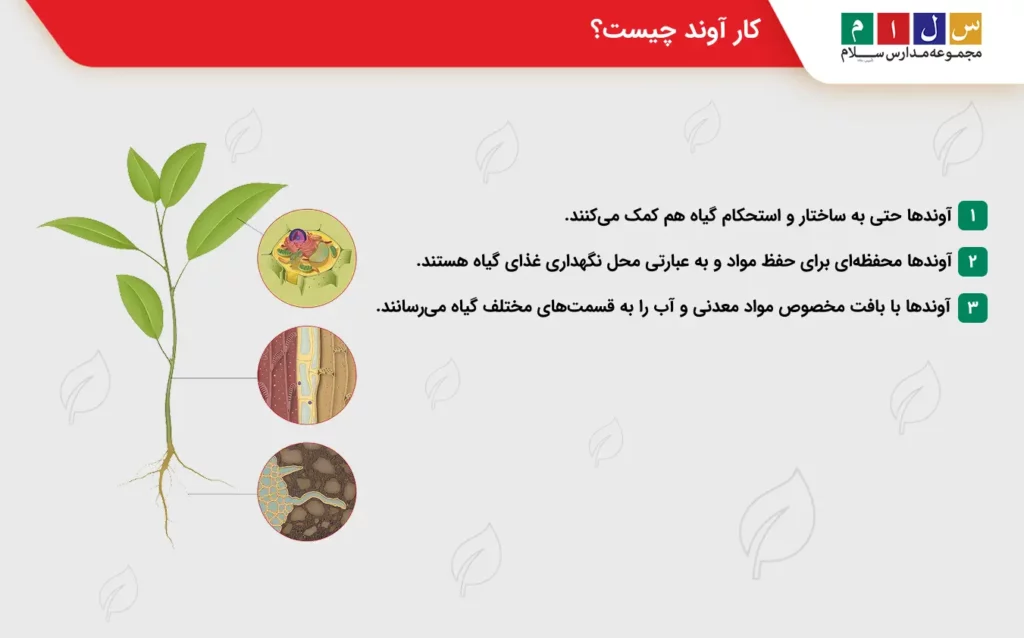 س ل ا م
مجموعه مدارس سلام

کار آوند چیست؟

۱ آوندها حتی به ساختار و استحکام گیاه هم کمک می‌کنند.

۲ آوندها محفظه‌ای برای حفظ مواد و به عبارتی محل نگهداری غذای گیاه هستند.

۳ آوندها با بافت مخصوص مواد معدنی و آب را به قسمت‌های مختلف گیاه می‌رسانند.